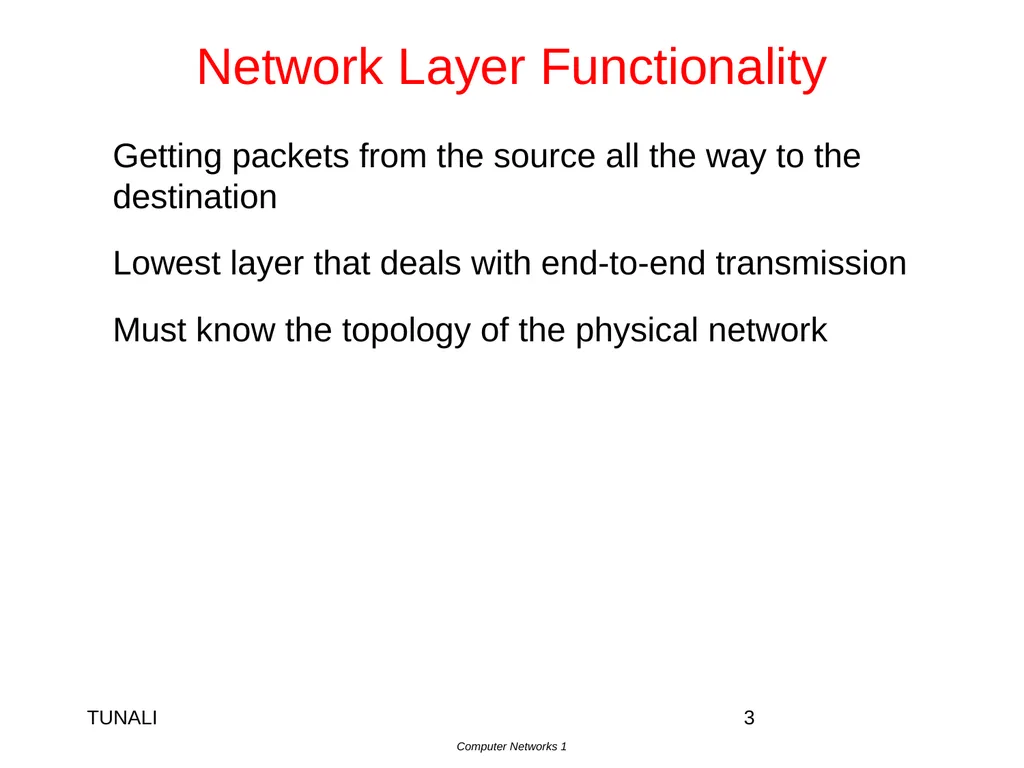 Network Layer Functionality

Getting packets from the source all the way to the destination

Lowest layer that deals with end-to-end transmission

Must know the topology of the physical network

TUNALI

3

Computer Networks 1